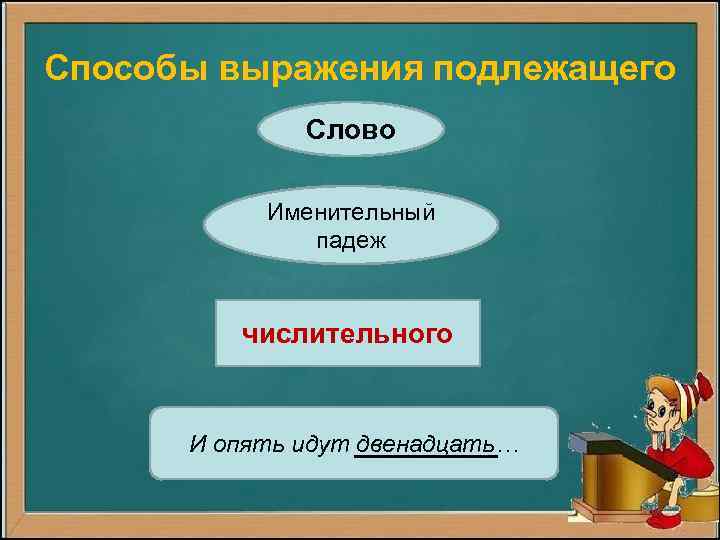 Способы выражения подлежащего

Слово

Именительный падеж

числительного

И опять идут двенадцать…